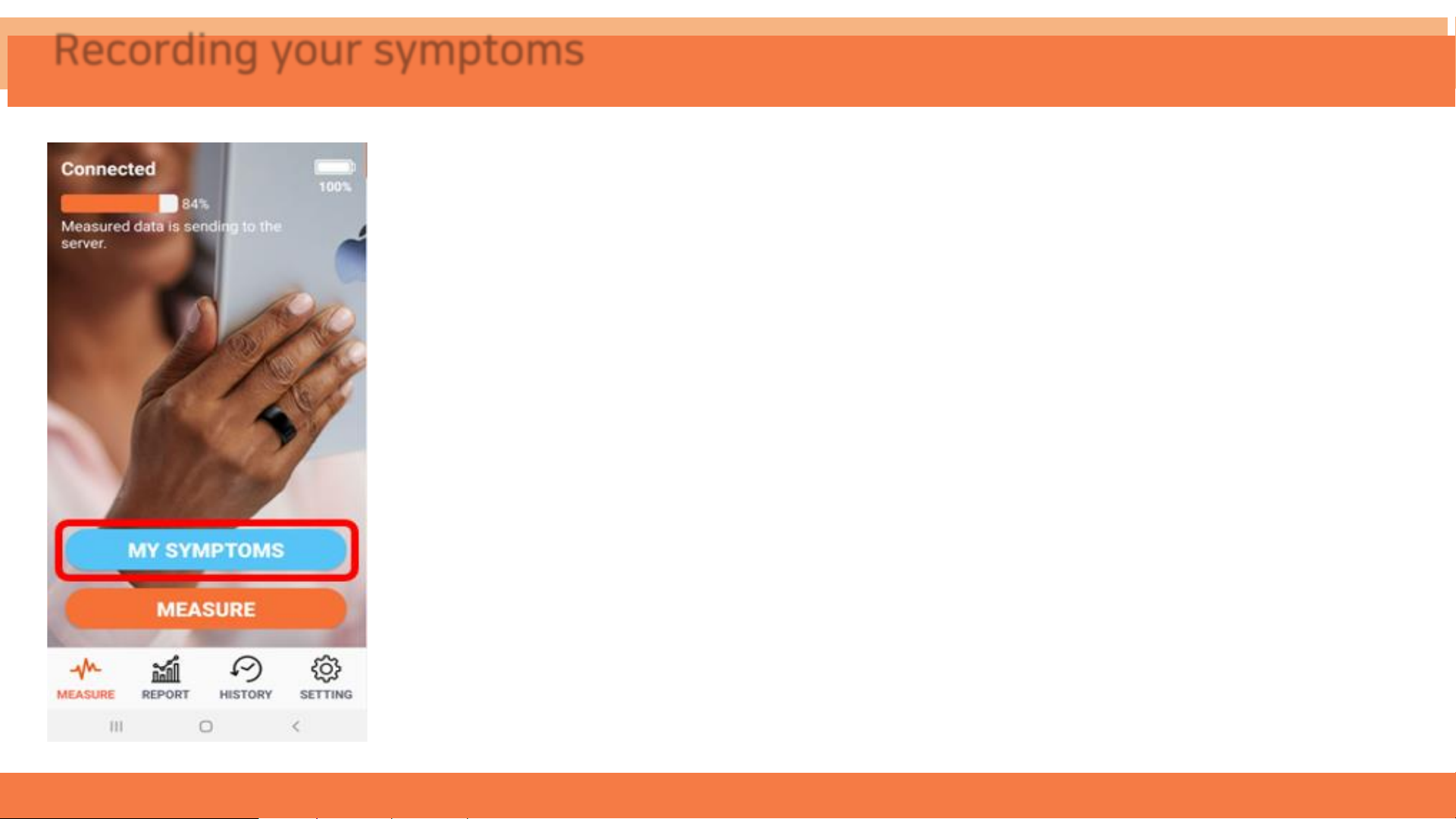 Recording your symptoms

Connected
100%
84%
Measured data is sending to the server.

MY SYMPTOMS
MEASURE

MEASURE REPORT HISTORY SETTING